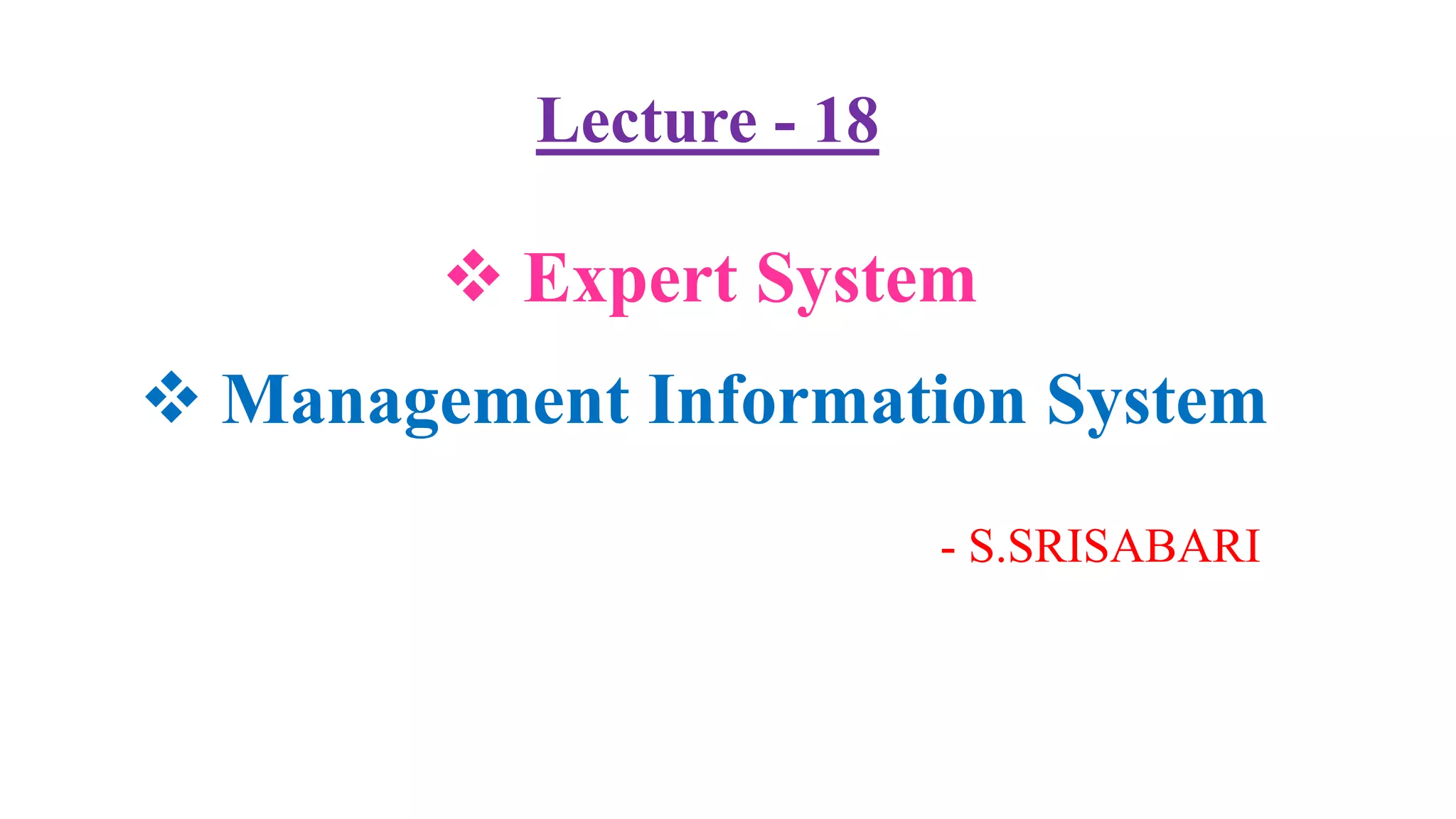 Lecture - 18

❖ Expert System

❖ Management Information System

- S.SRISABARI